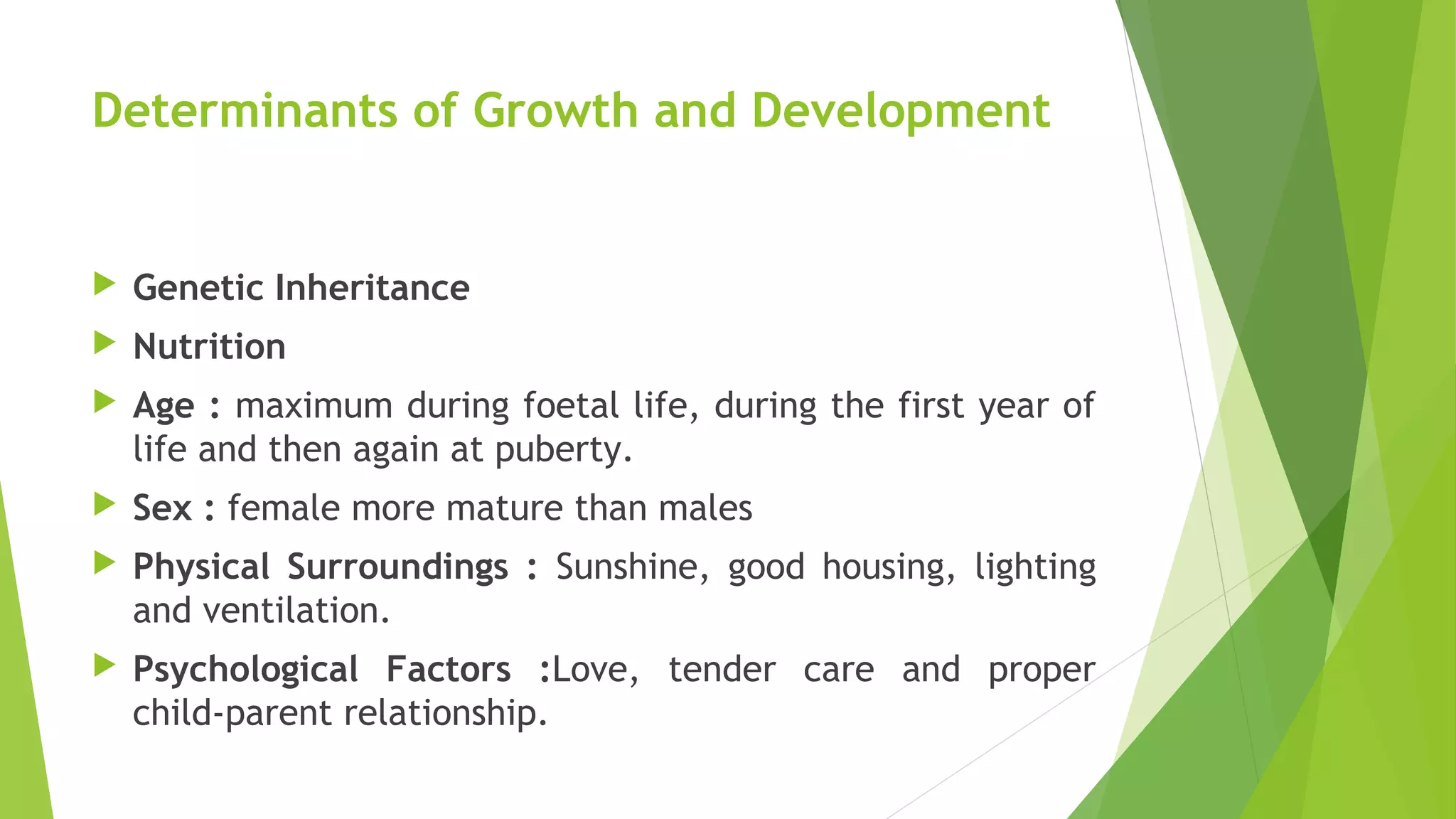 Determinants of Growth and Development

Genetic Inheritance

Nutrition

Age : maximum during foetal life, during the first year of life and then again at puberty.

Sex : female more mature than males

Physical Surroundings : Sunshine, good housing, lighting and ventilation.

Psychological Factors :Love, tender care and proper child-parent relationship.